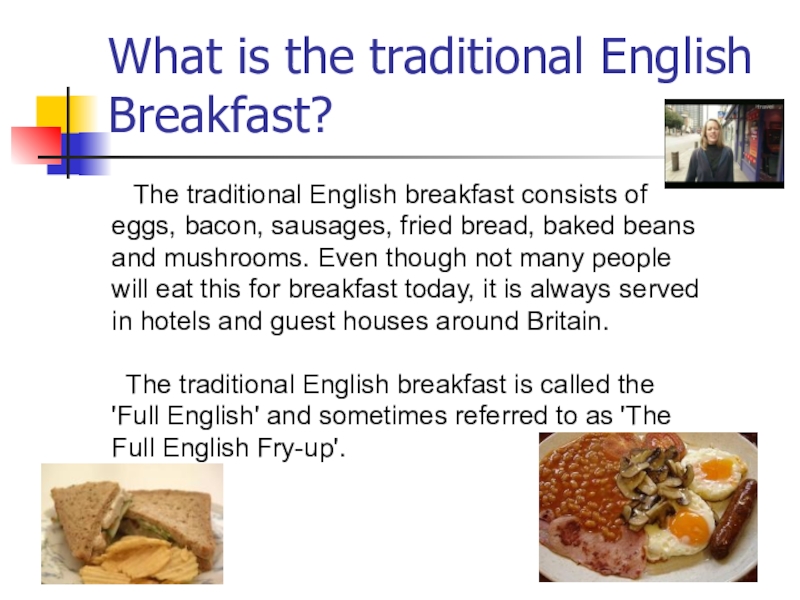 What is the traditional English Breakfast?

The traditional English breakfast consists of eggs, bacon, sausages, fried bread, baked beans and mushrooms. Even though not many people will eat this for breakfast today, it is always served in hotels and guest houses around Britain.

The traditional English breakfast is called the 'Full English' and sometimes referred to as 'The Full English Fry-up'.